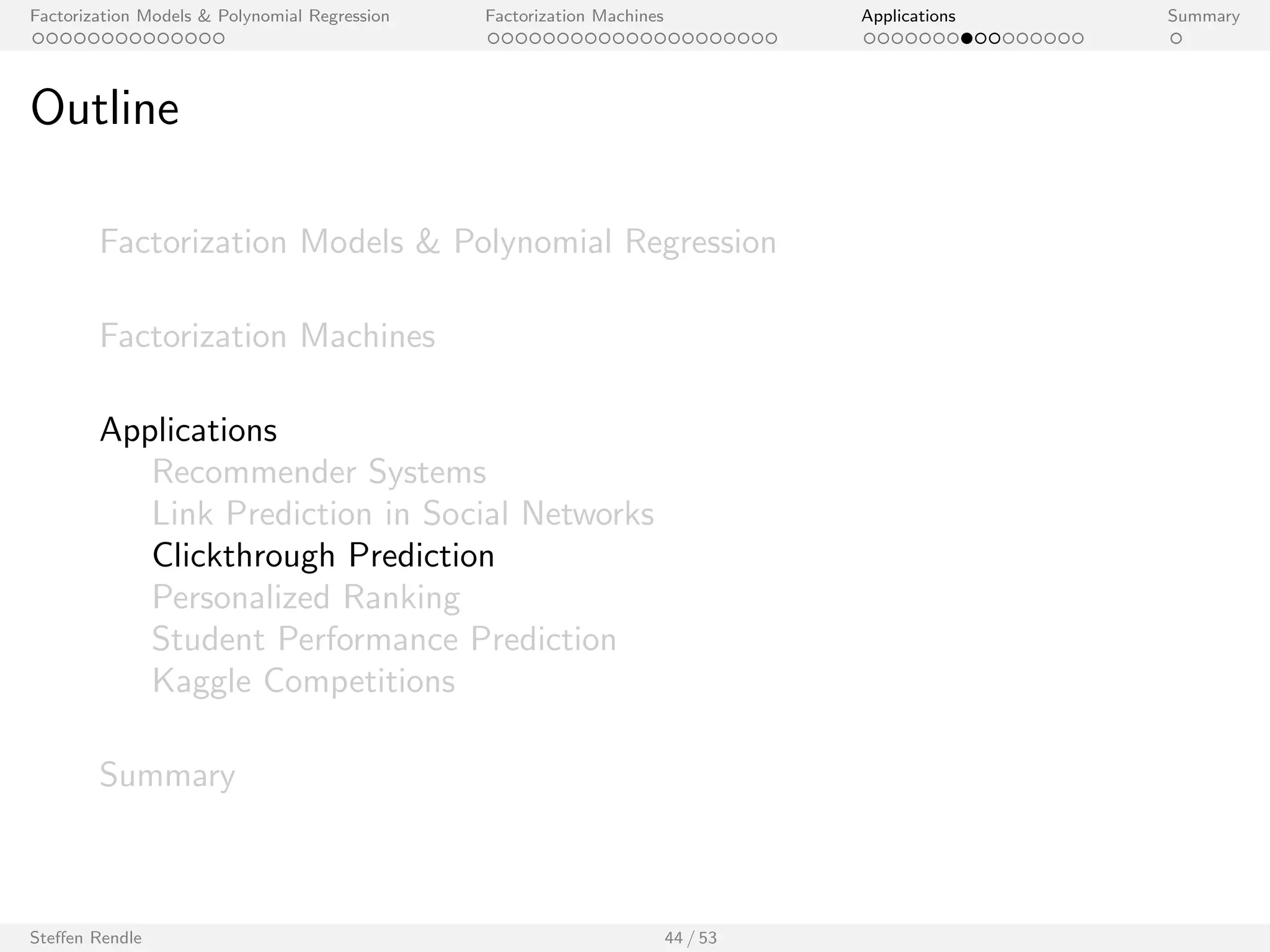 Factorization Models & Polynomial Regression
Factorization Machines
Applications
Summary

Outline

Factorization Models & Polynomial Regression

Factorization Machines

Applications
Recommender Systems
Link Prediction in Social Networks
Clickthrough Prediction
Personalized Ranking
Student Performance Prediction
Kaggle Competitions

Summary

Steffen Rendle
44 / 53